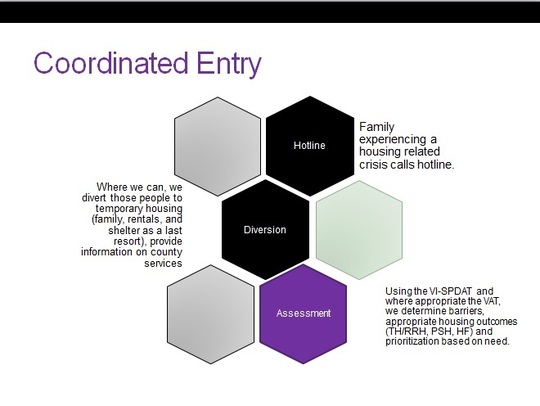 Coordinated Entry

Hotline

Family experiencing a housing related crisis calls hotline.

Where we can, we divert those people to temporary housing (family, rentals, and shelter as a last resort), provide information on county services

Diversion

Assessment

Using the VI-SPDAT and where appropriate the VAT, we determine barriers, appropriate housing outcomes (TH/RRH, PSH, HF) and prioritization based on need.